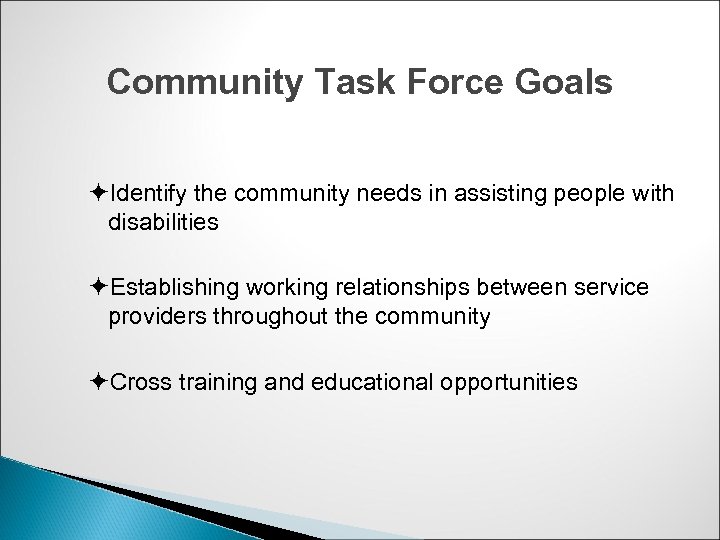 Community Task Force Goals

✦Identify the community needs in assisting people with disabilities

✦Establishing working relationships between service providers throughout the community

✦Cross training and educational opportunities